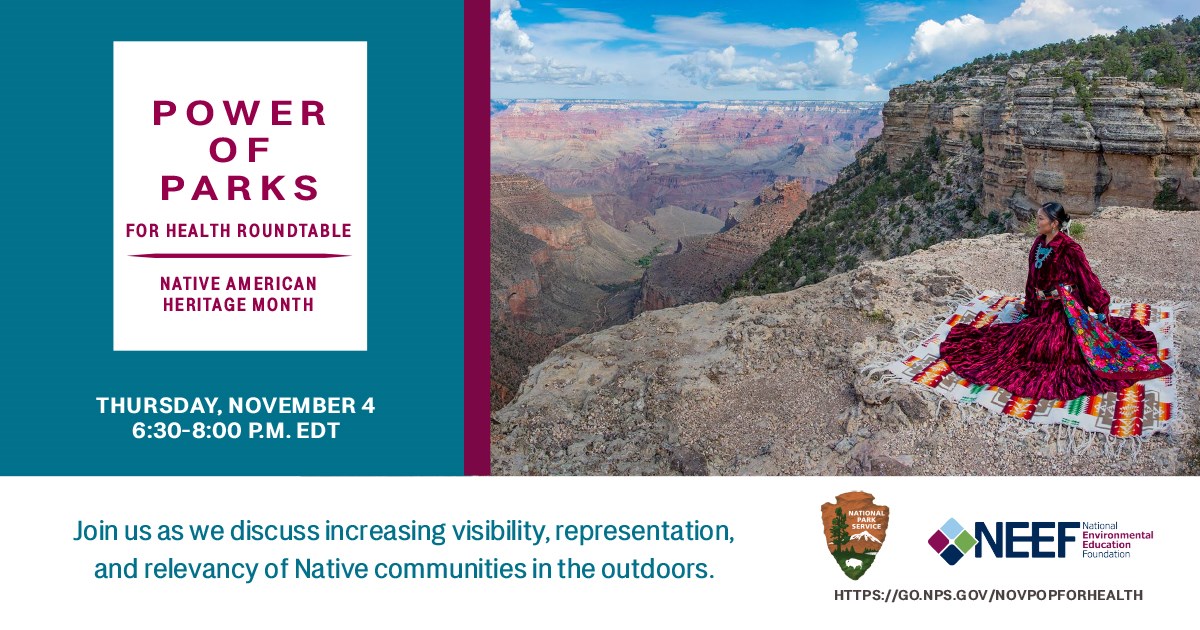 POWER OF PARKS

FOR HEALTH ROUNDTABLE

NATIVE AMERICAN HERITAGE MONTH

THURSDAY, NOVEMBER 4
6:30-8:00 P.M. EDT

Join us as we discuss increasing visibility, representation, and relevancy of Native communities in the outdoors.

NATIONAL PARK SERVICE

NEEF National Environmental Education Foundation

HTTPS://GO.NPS.GOV/NOVPOPFORHEALTH